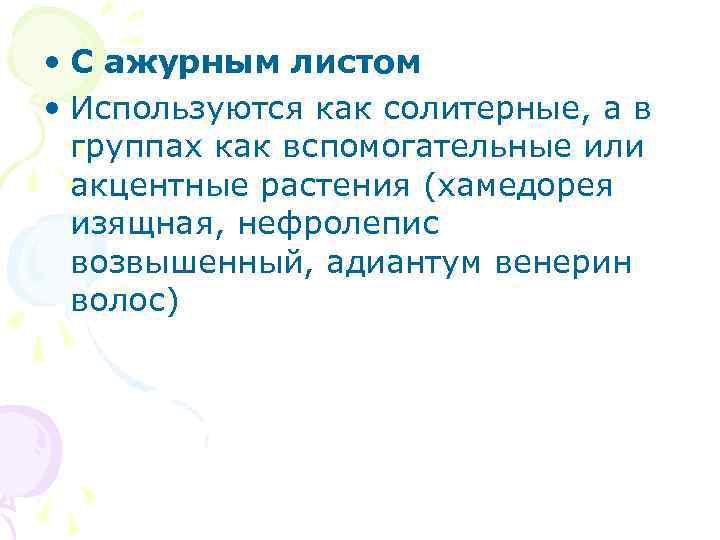 • С ажурным листом
• Используются как солитерные, а в группах как вспомогательные или акцентные растения (хамедорея изящная, нефролепис возвышенный, адиантум венерин волос)